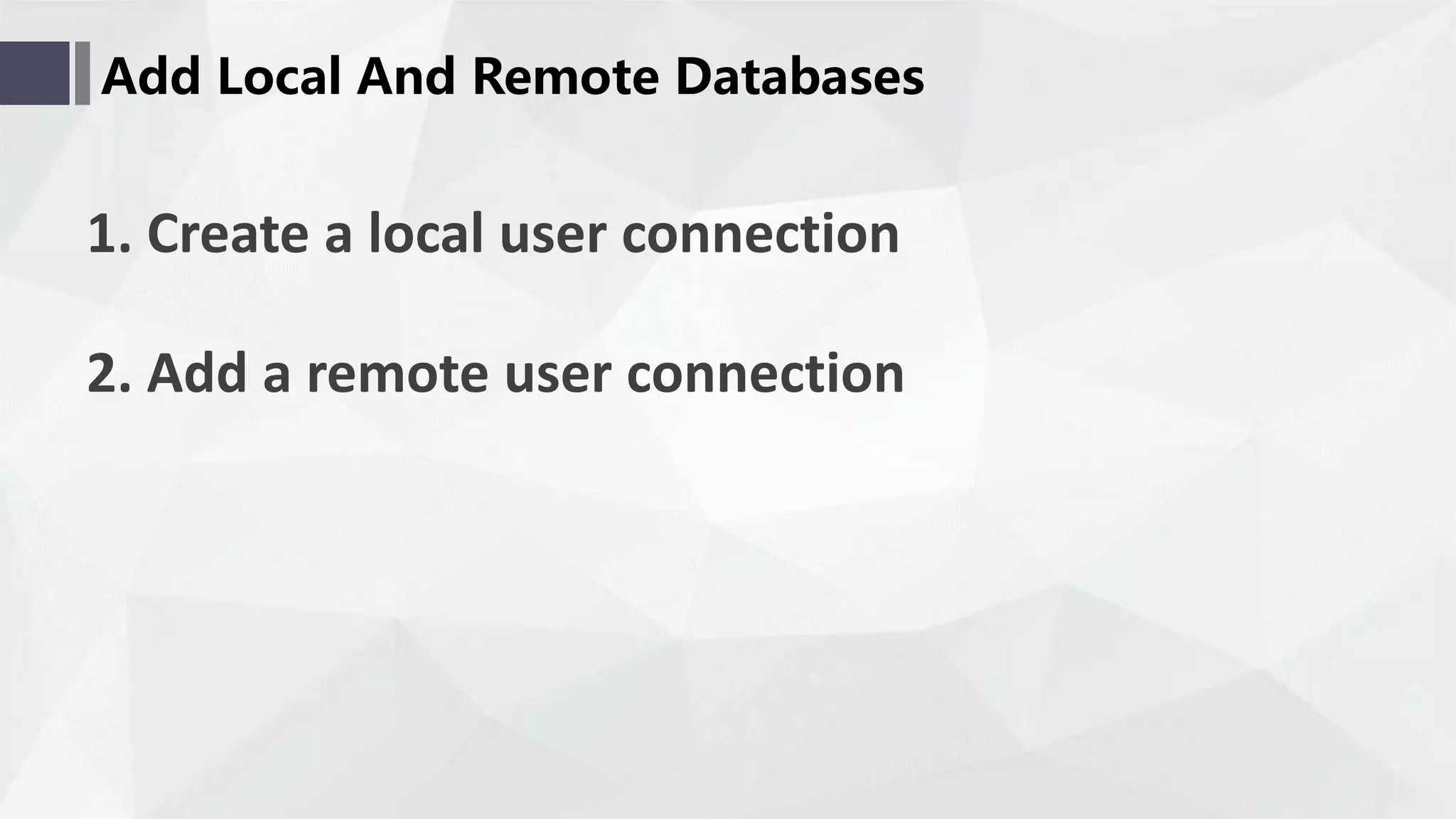 Add Local And Remote Databases

1. Create a local user connection

2. Add a remote user connection